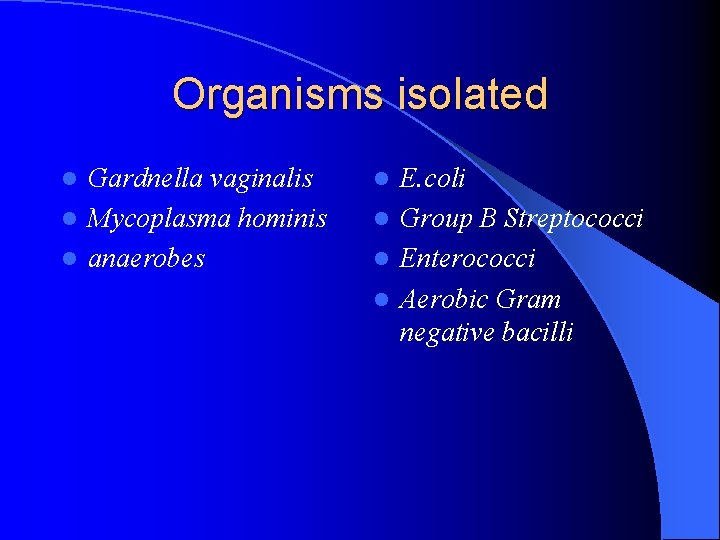 Organisms isolated

- Gardnella vaginalis
- Mycoplasma hominis
- anaerobes

- E.coli
- Group B Streptococci
- Enterococci
- Aerobic Gram negative bacilli